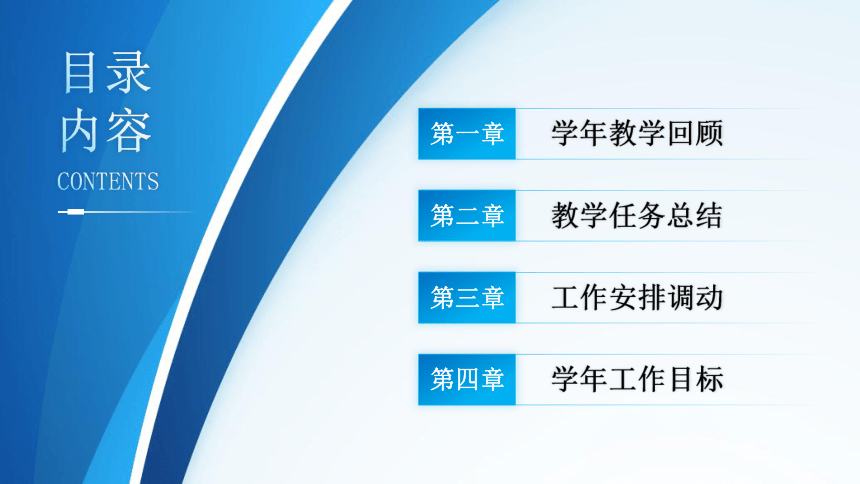 目录
内容
CONTENTS

第一章 学年教学回顾

第二章 教学任务总结

第三章 工作安排调动

第四章 学年工作目标